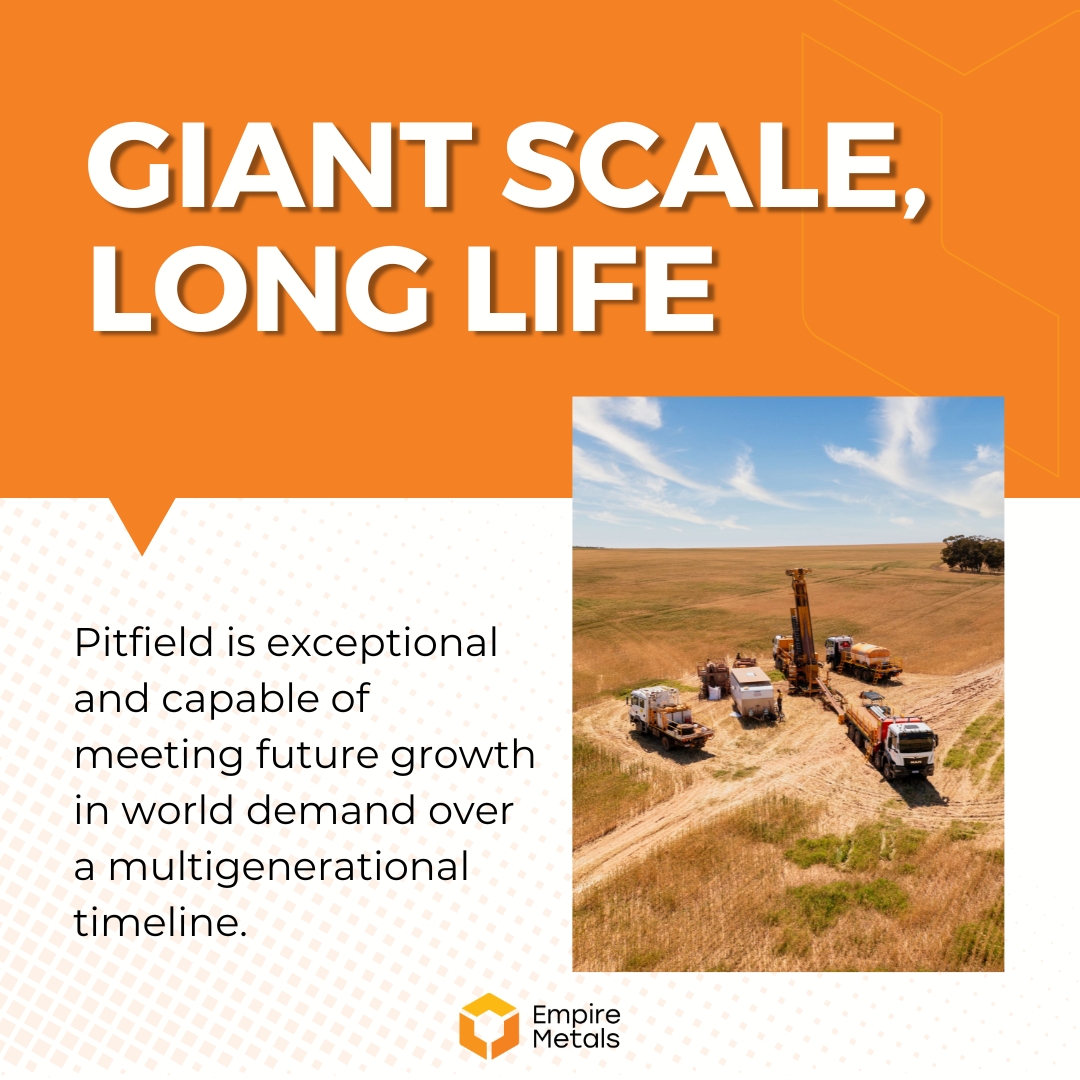 GIANT SCALE, LONG LIFE

Pitfield is exceptional and capable of meeting future growth in world demand over a multigenerational timeline.

Empire Metals